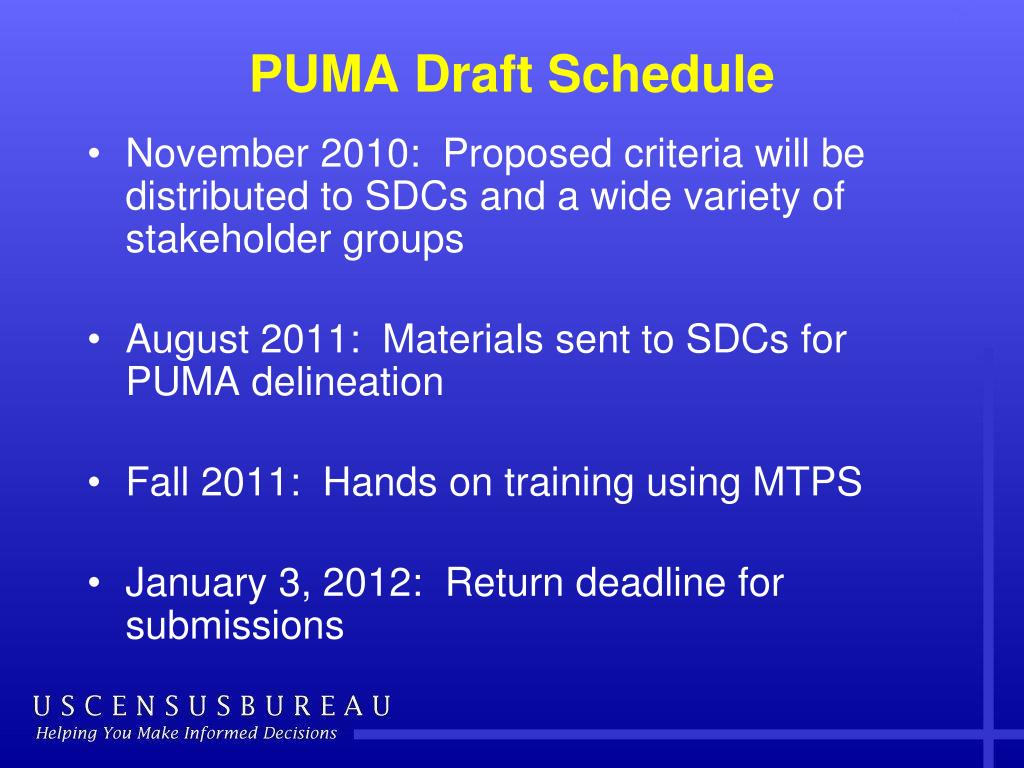 PUMA Draft Schedule

• November 2010: Proposed criteria will be distributed to SDCs and a wide variety of stakeholder groups

• August 2011: Materials sent to SDCs for PUMA delineation

• Fall 2011: Hands on training using MTPS

• January 3, 2012: Return deadline for submissions

USCENSUSBUREAU
Helping You Make Informed Decisions